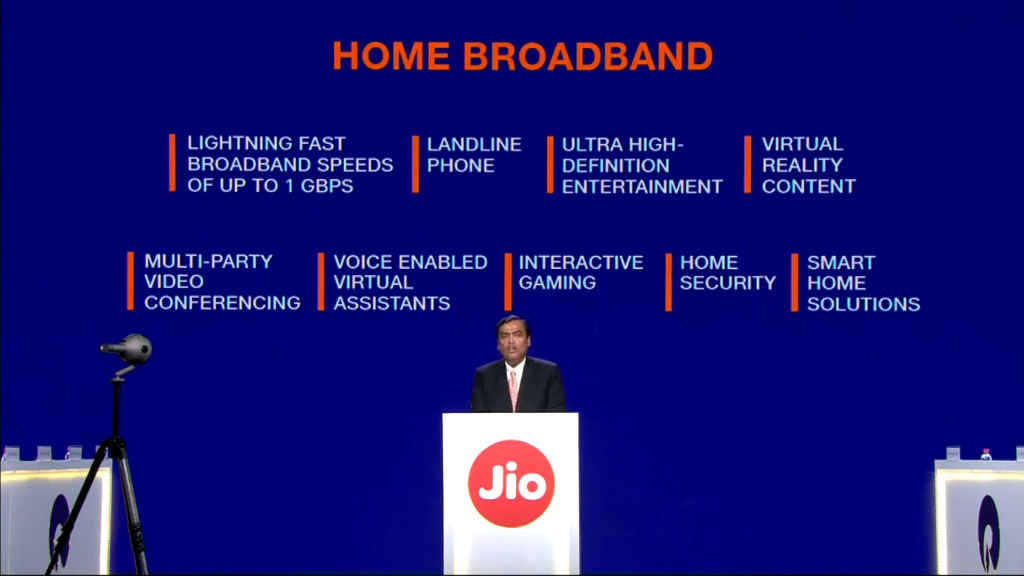 HOME BROADBAND

LIGHTNING FAST BROADBAND SPEEDS OF UP TO 1 GBPS

LANDLINE PHONE

ULTRA HIGH-DEFINITION ENTERTAINMENT

VIRTUAL REALITY CONTENT

MULTI-PARTY VIDEO CONFERENCING

VOICE ENABLED VIRTUAL ASSISTANTS

INTERACTIVE GAMING

HOME SECURITY

SMART HOME SOLUTIONS

Jio